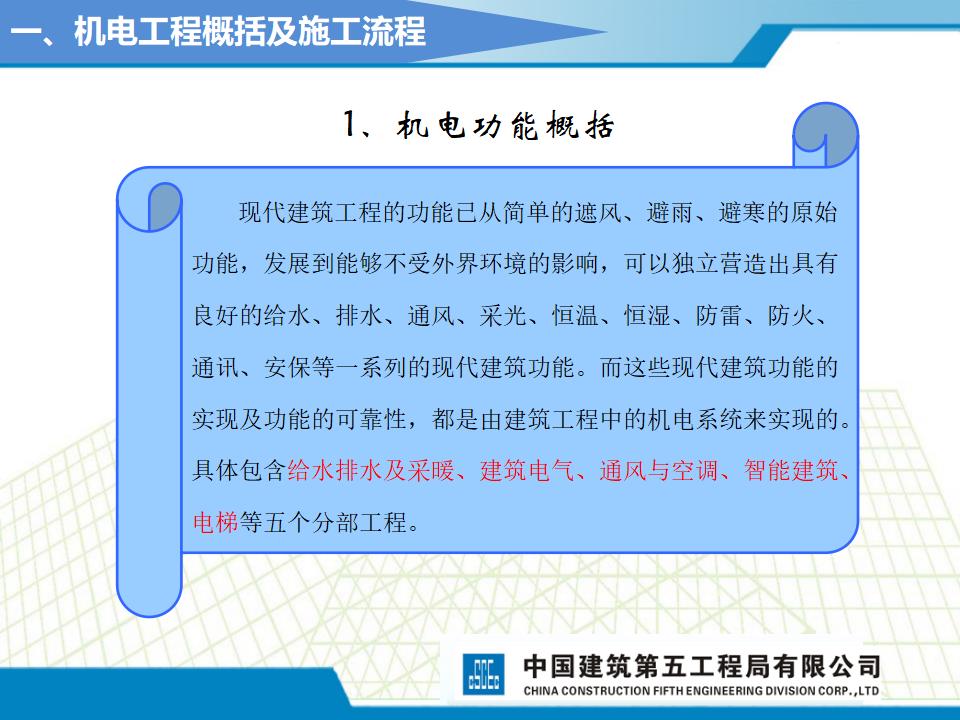 一、机电工程概括及施工流程

1、机电功能概括

现代建筑工程的功能已从简单的遮风、避雨、避寒的原始功能，发展到能够不受外界环境的影响，可以独立营造出具有良好的给水、排水、通风、采光、恒温、恒湿、防雷、防火、通讯、安保等一系列的现代建筑功能。而这些现代建筑功能的实现及功能的可靠性，都是由建筑工程中的机电系统来实现的。具体包含给水排水及采暖、建筑电气、通风与空调、智能建筑、电梯等五个分部工程。

中国建筑第五工程局有限公司
CHINA CONSTRUCTION FIFTH ENGINEERING DIVISION CORP.,LTD